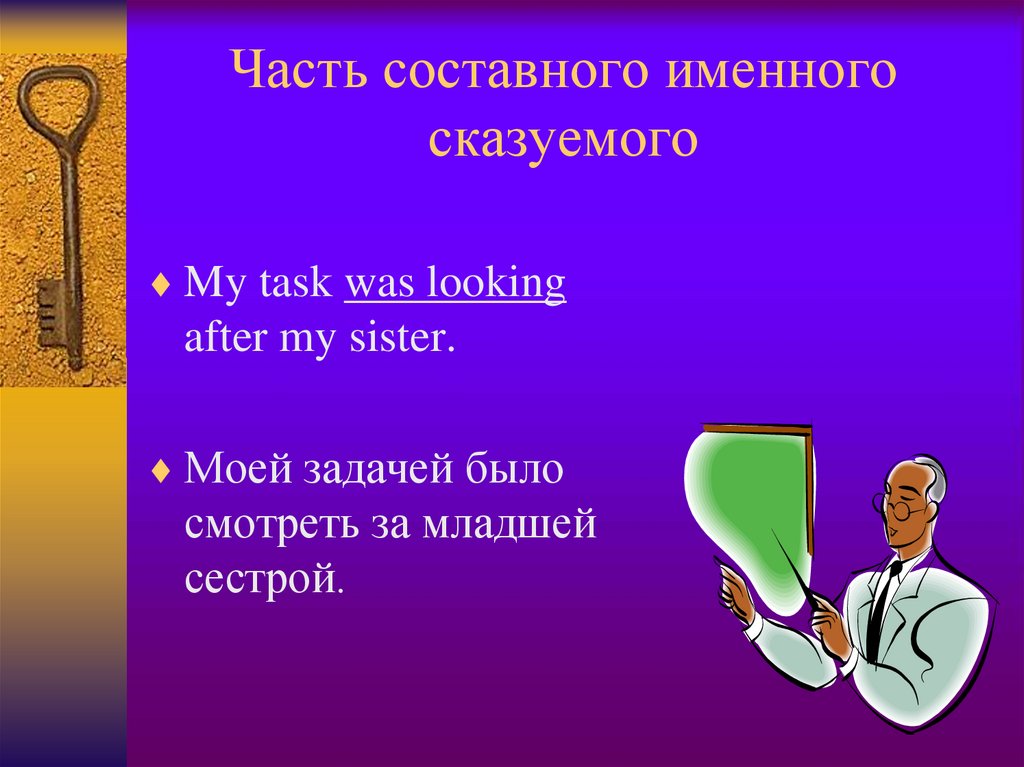 Часть составного именного сказуемого

♦ My task was looking after my sister.

♦ Моей задачей было смотреть за младшей сестрой.